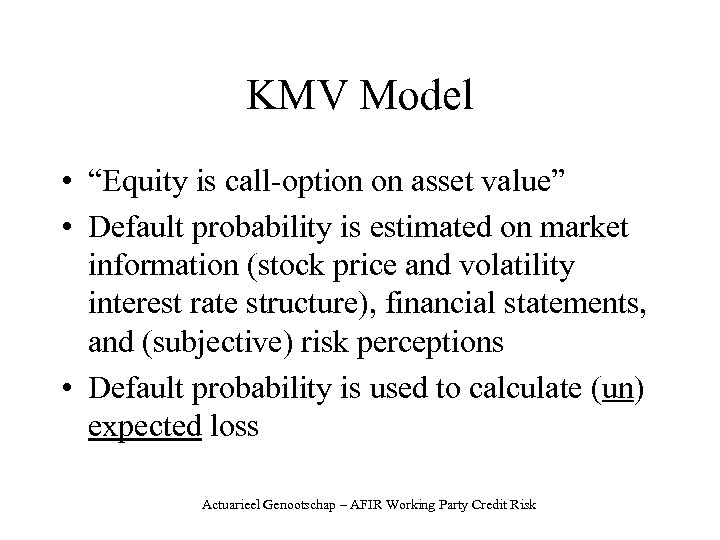 KMV Model

• “Equity is call-option on asset value”
• Default probability is estimated on market information (stock price and volatility interest rate structure), financial statements, and (subjective) risk perceptions
• Default probability is used to calculate (un) expected loss

Actuarieel Genootschap – AFIR Working Party Credit Risk